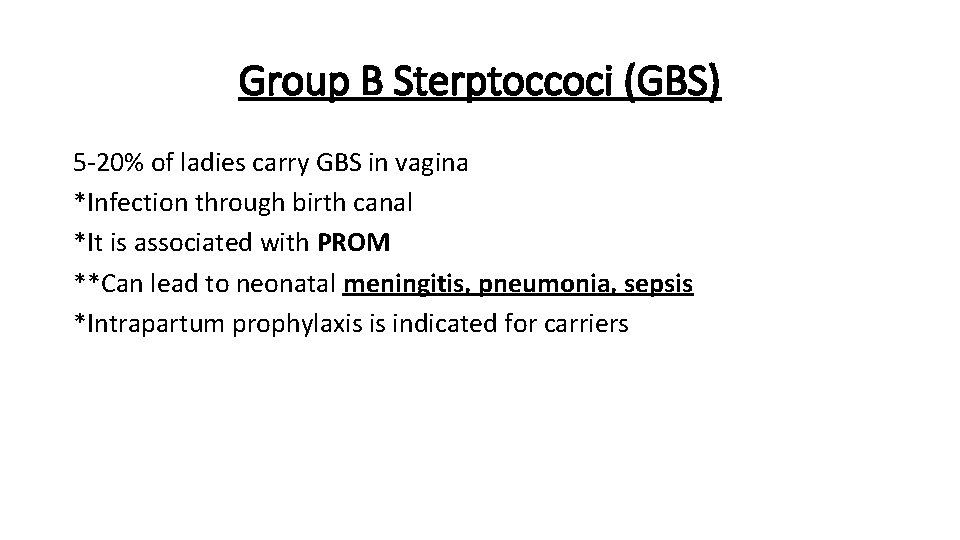 Group B Sterptoccoci (GBS)

5-20% of ladies carry GBS in vagina
*Infection through birth canal
*It is associated with PROM
**Can lead to neonatal meningitis, pneumonia, sepsis
*Intrapartum prophylaxis is indicated for carriers